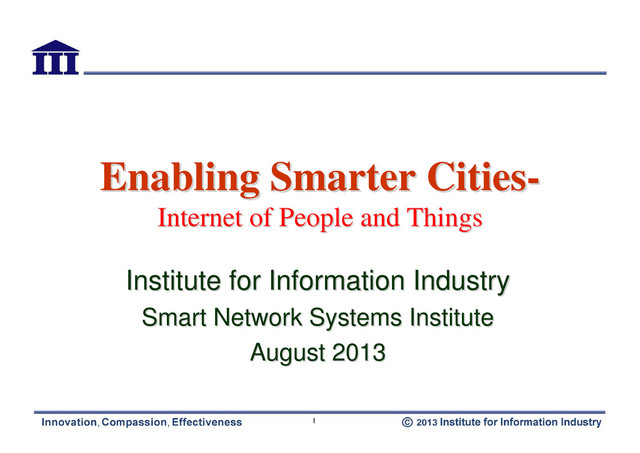 III

Enabling Smarter Cities-
Internet of People and Things

Institute for Information Industry
Smart Network Systems Institute
August 2013

Innovation, Compassion, Effectiveness 1 © 2013 Institute for Information Industry